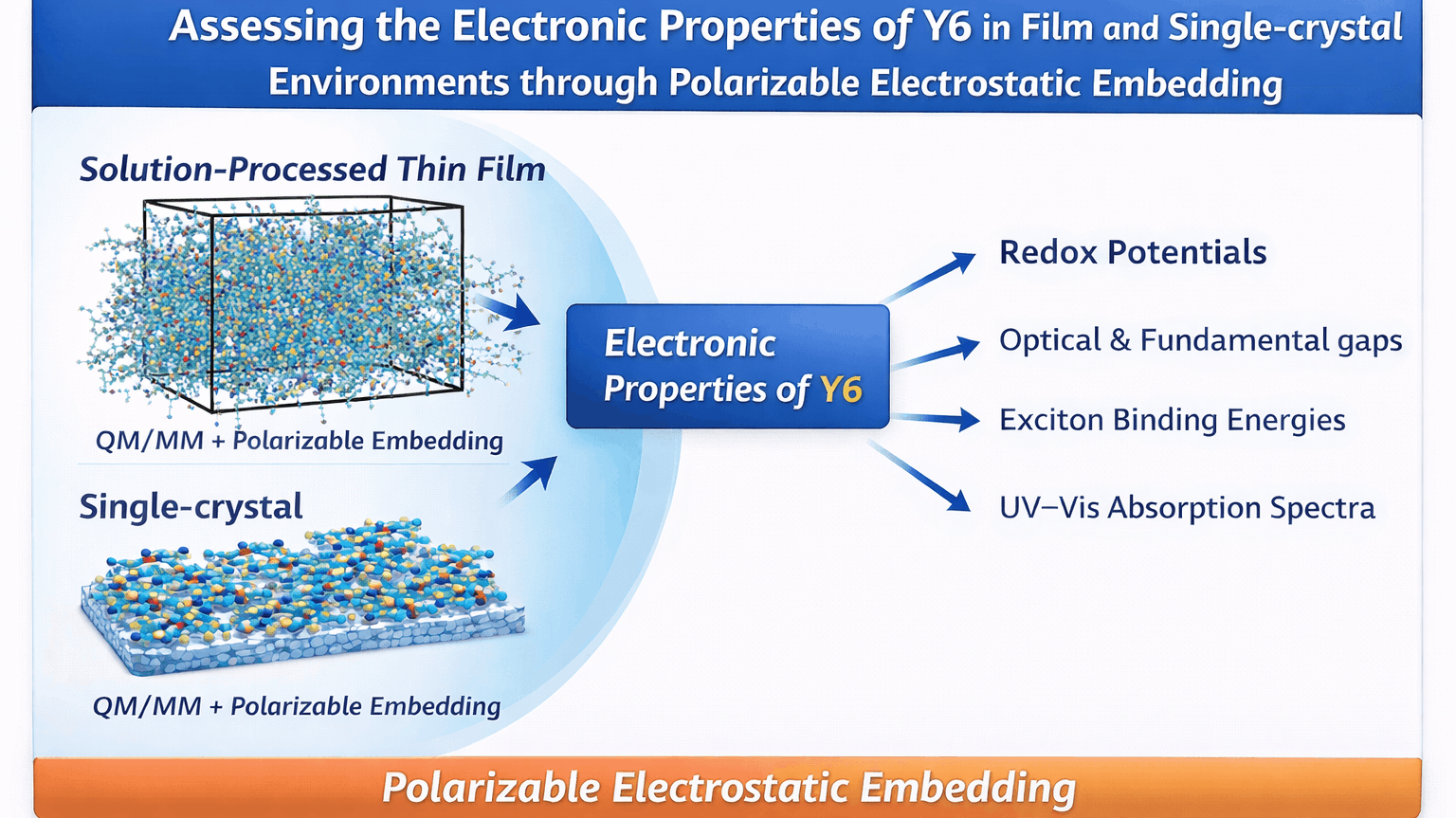 Assessing the Electronic Properties of Y6 in Film and Single-crystal Environments through Polarizable Electrostatic Embedding

Solution-Processed Thin Film

QM/MM + Polarizable Embedding

Single-crystal

QM/MM + Polarizable Embedding

Electronic Properties of Y6

Redox Potentials

Optical & Fundamental gaps

Exciton Binding Energies

UV–Vis Absorption Spectra

Polarizable Electrostatic Embedding